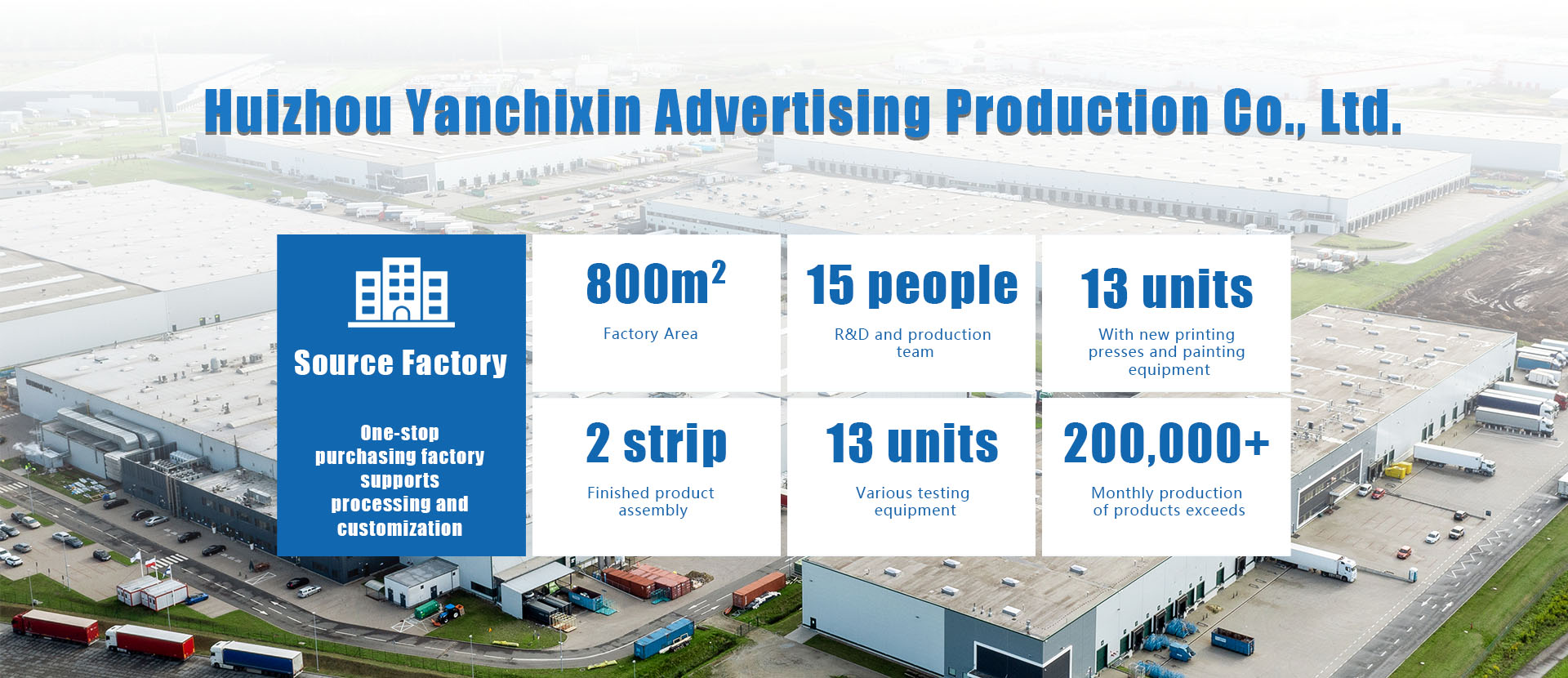 Huizhou Yanchixin Advertising Production Co., Ltd.

Source Factory

One-stop purchasing factory supports processing and customization

$800m^2$
Factory Area

15 people
R&D and production team

13 units
With new printing presses and painting equipment

2 strip
Finished product assembly

13 units
Various testing equipment

200,000+
Monthly production of products exceeds